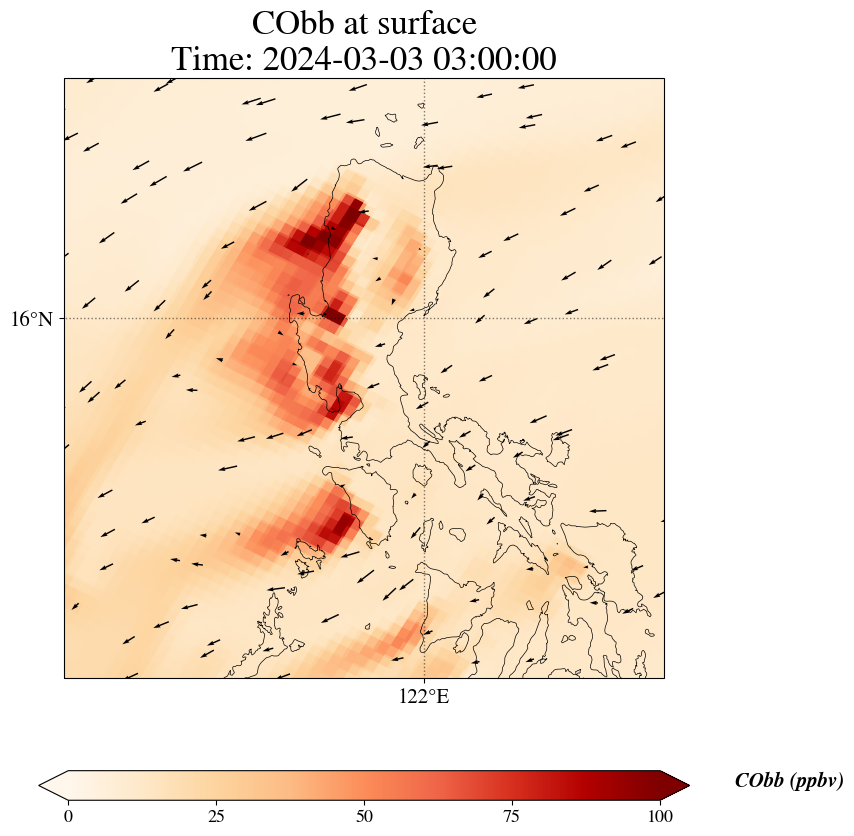 CObb at surface
Time: 2024-03-03 03:00:00

16°N

122°E

0 25 50 75 100

CObb (ppbv)